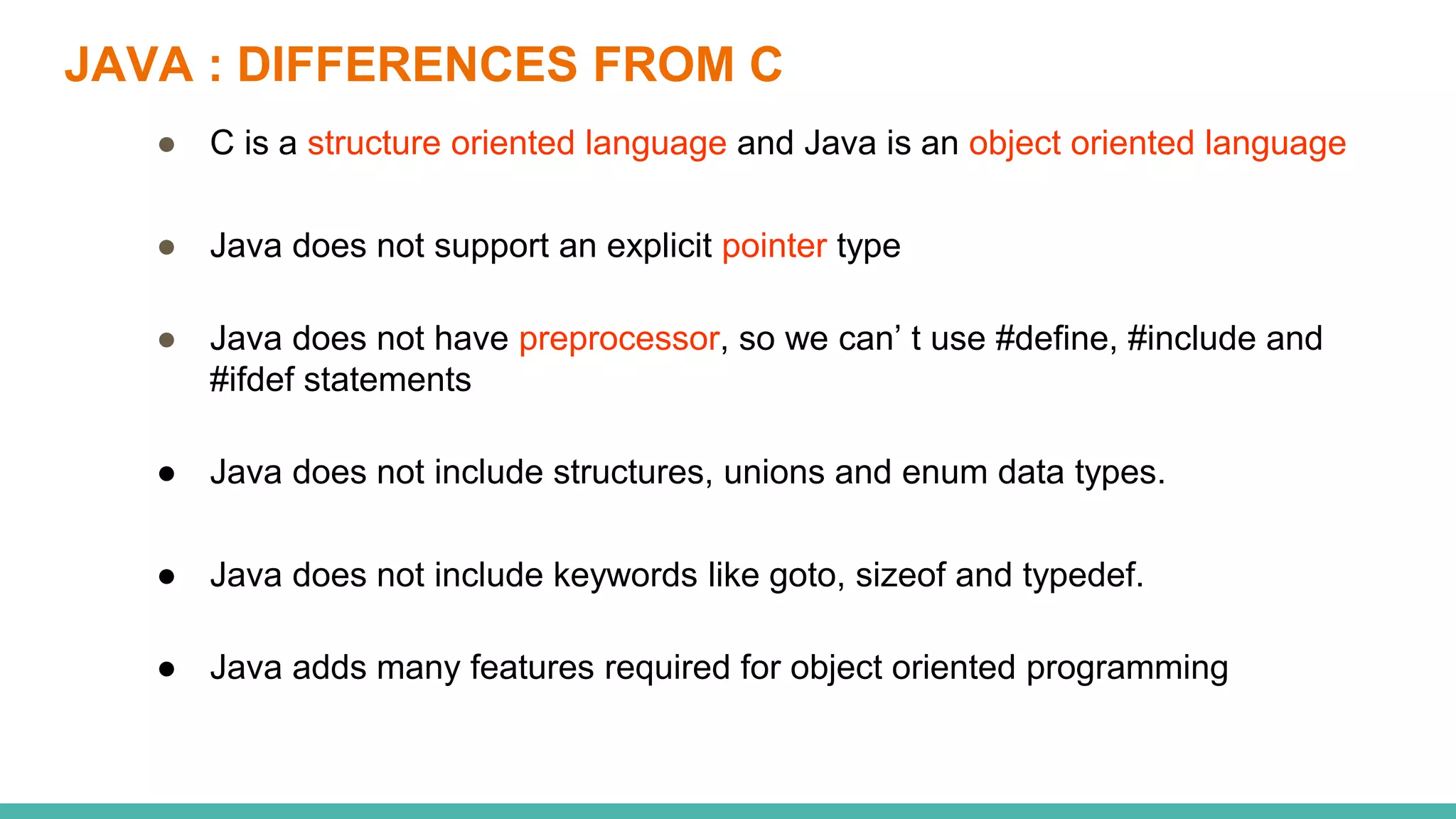 JAVA : DIFFERENCES FROM C

● C is a structure oriented language and Java is an object oriented language

● Java does not support an explicit pointer type

● Java does not have preprocessor, so we can’ t use #define, #include and #ifdef statements

● Java does not include structures, unions and enum data types.

● Java does not include keywords like goto, sizeof and typedef.

● Java adds many features required for object oriented programming